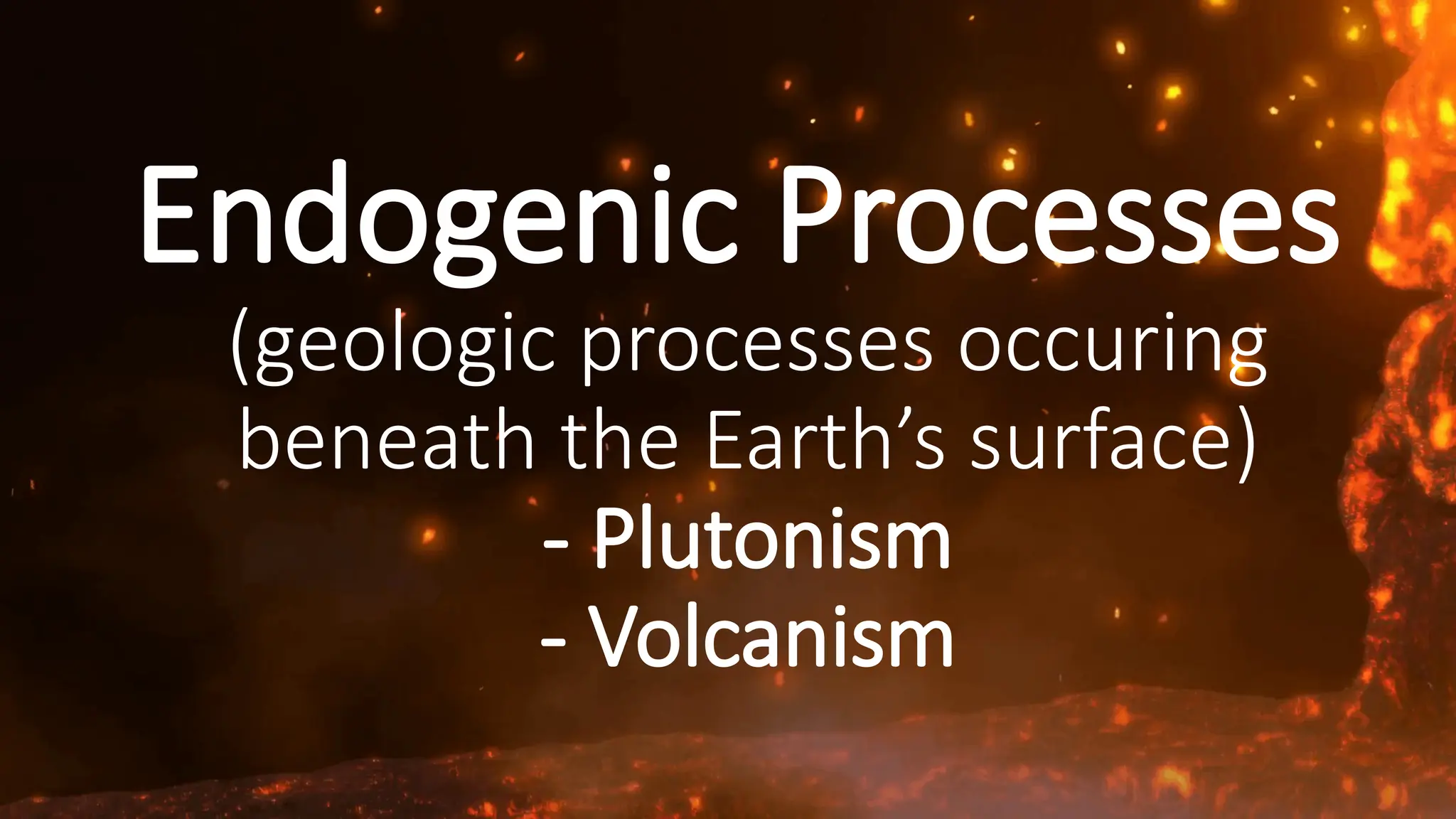 Endogenic Processes

(geologic processes occuring beneath the Earth’s surface)

- Plutonism
- Volcanism